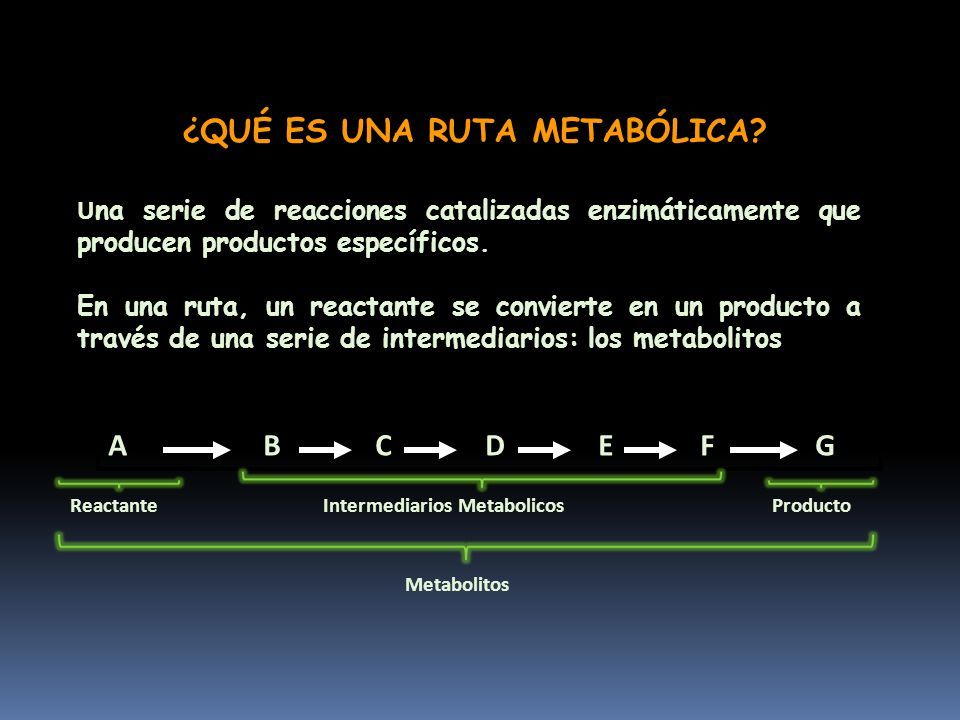 ¿QUÉ ES UNA RUTA METABÓLICA?

Una serie de reacciones catalizadas enzimáticamente que producen productos específicos.

En una ruta, un reactante se convierte en un producto a través de una serie de intermediarios: los metabolitos

A → B → C → D → E → F → G

Reactante

Intermediarios Metabolicos

Producto

Metabolitos